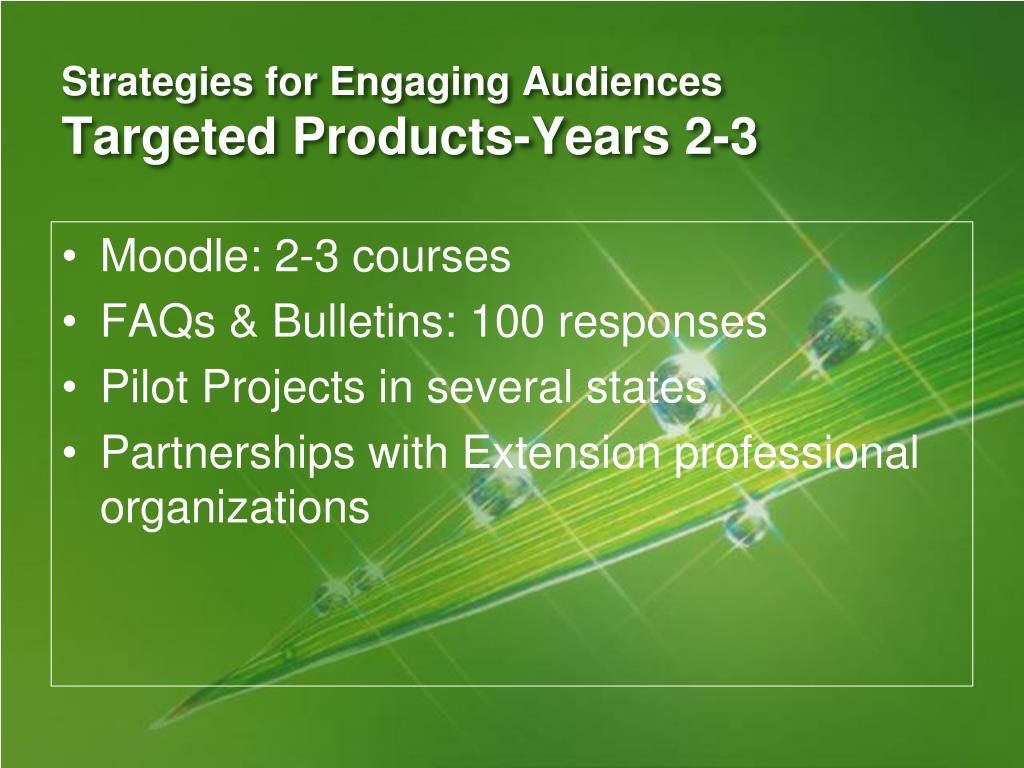 Strategies for Engaging Audiences
Targeted Products-Years 2-3

• Moodle: 2-3 courses
• FAQs & Bulletins: 100 responses
• Pilot Projects in several states
• Partnerships with Extension professional organizations